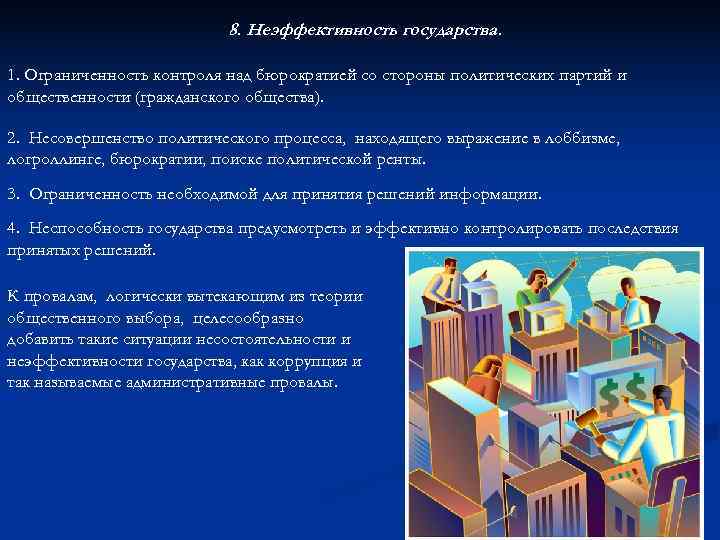 8. Неэффективность государства.

1. Ограниченность контроля над бюрократией со стороны политических партий и общественности (гражданского общества).

2. Несовершенство политического процесса, находящего выражение в лоббизме, логроллинге, бюрократии, поиске политической ренты.

3. Ограниченность необходимой для принятия решений информации.

4. Неспособность государства предусмотреть и эффективно контролировать последствия принятых решений.

К провалам, логически вытекающим из теории общественного выбора, целесообразно добавить такие ситуации несостоятельности и неэффективности государства, как коррупция и так называемые административные провалы.

$$